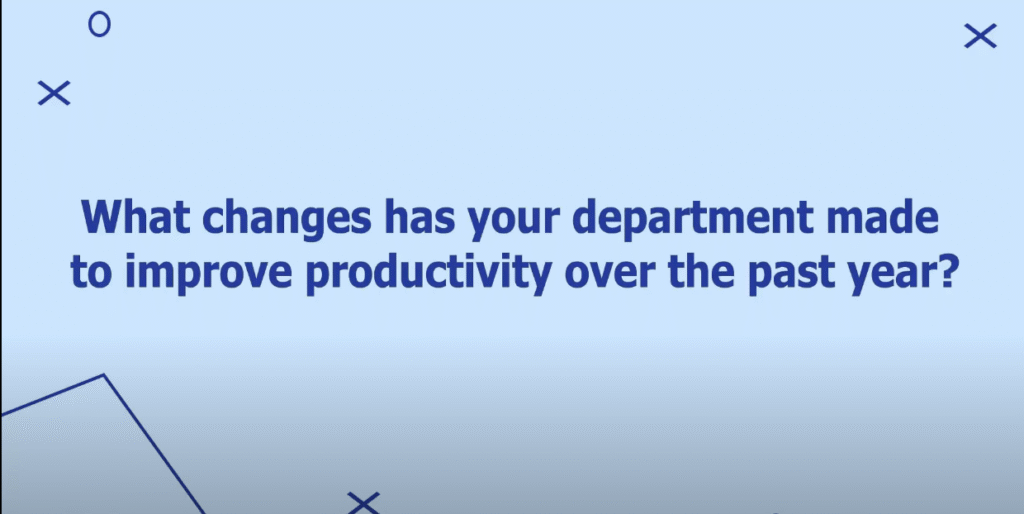 What changes has your department made to improve productivity over the past year?